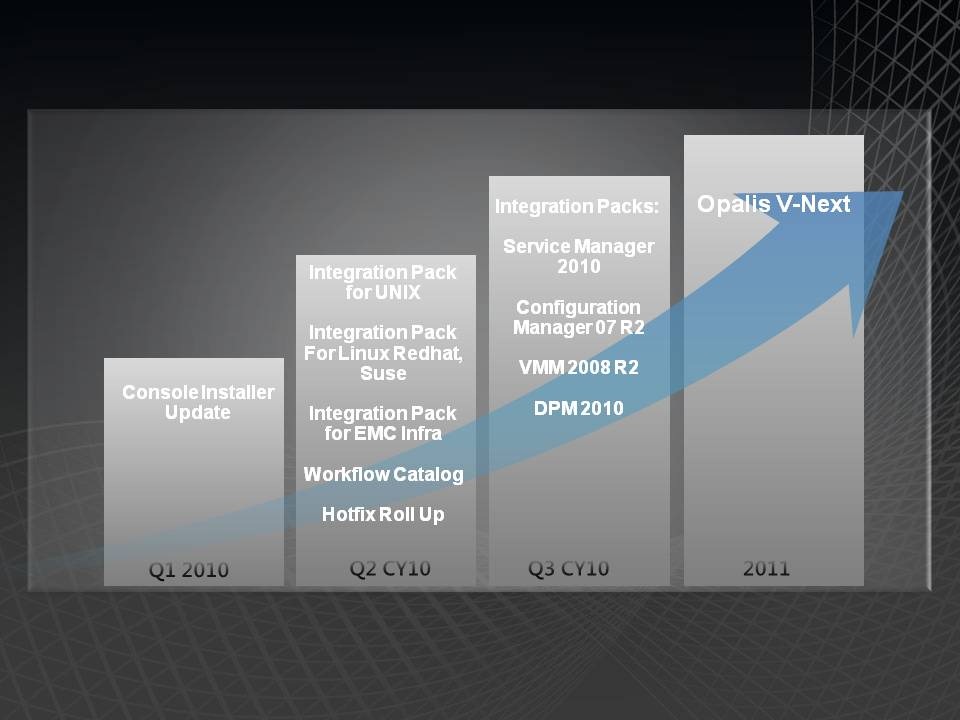 Console Installer Update

Q1 2010

Integration Pack for UNIX

Integration Pack For Linux Redhat, Suse

Integration Pack for EMC Infra

Workflow Catalog

Hotfix Roll Up

Q2 CY10

Integration Packs:

Service Manager 2010

Configuration Manager 07 R2

VMM 2008 R2

DPM 2010

Q3 CY10

Opalis V-Next

2011